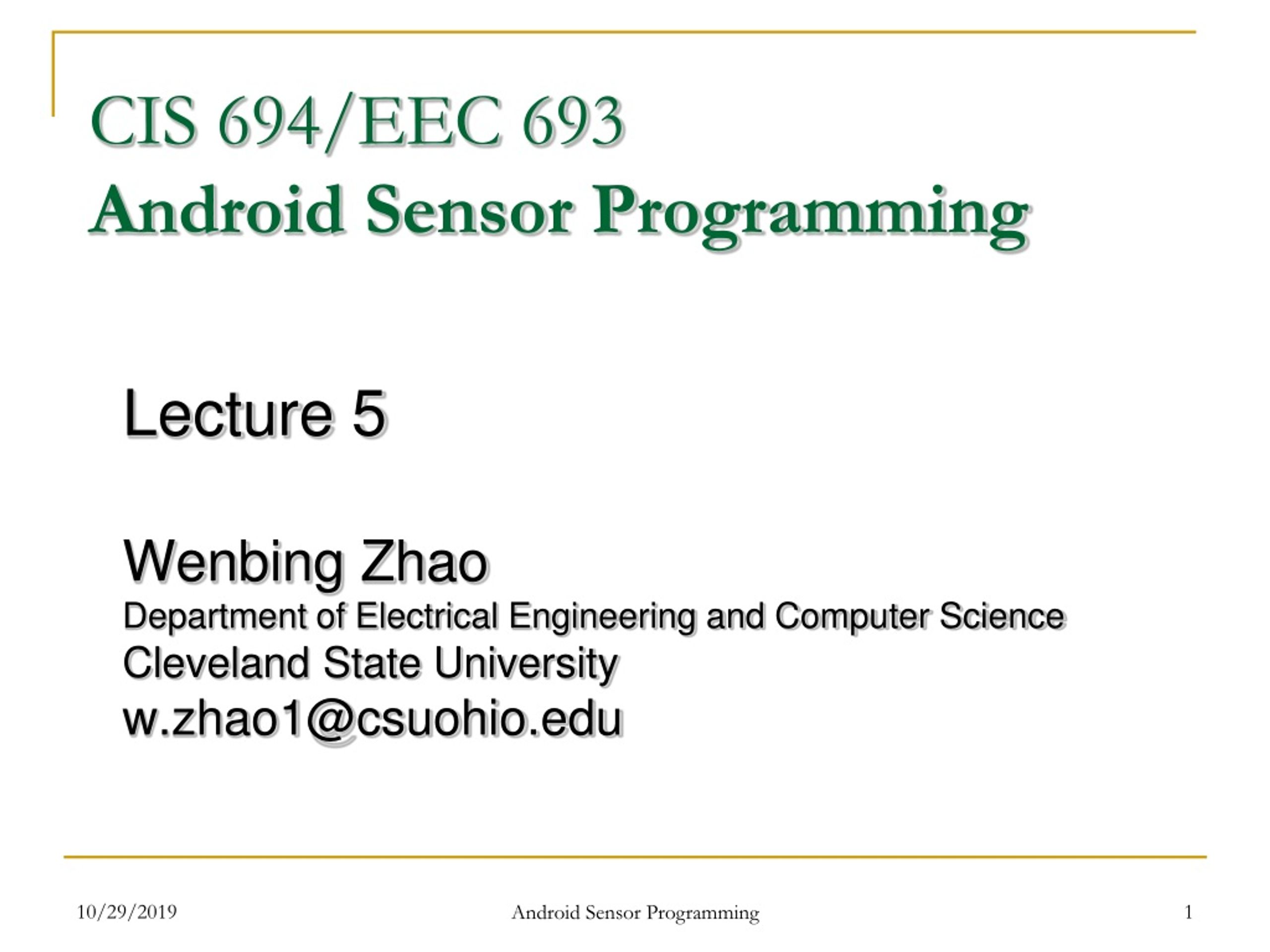 CIS 694/EEC 693
Android Sensor Programming

Lecture 5

Wenbing Zhao
Department of Electrical Engineering and Computer Science
Cleveland State University
w.zhao1@csuohio.edu

10/29/2019

Android Sensor Programming

1